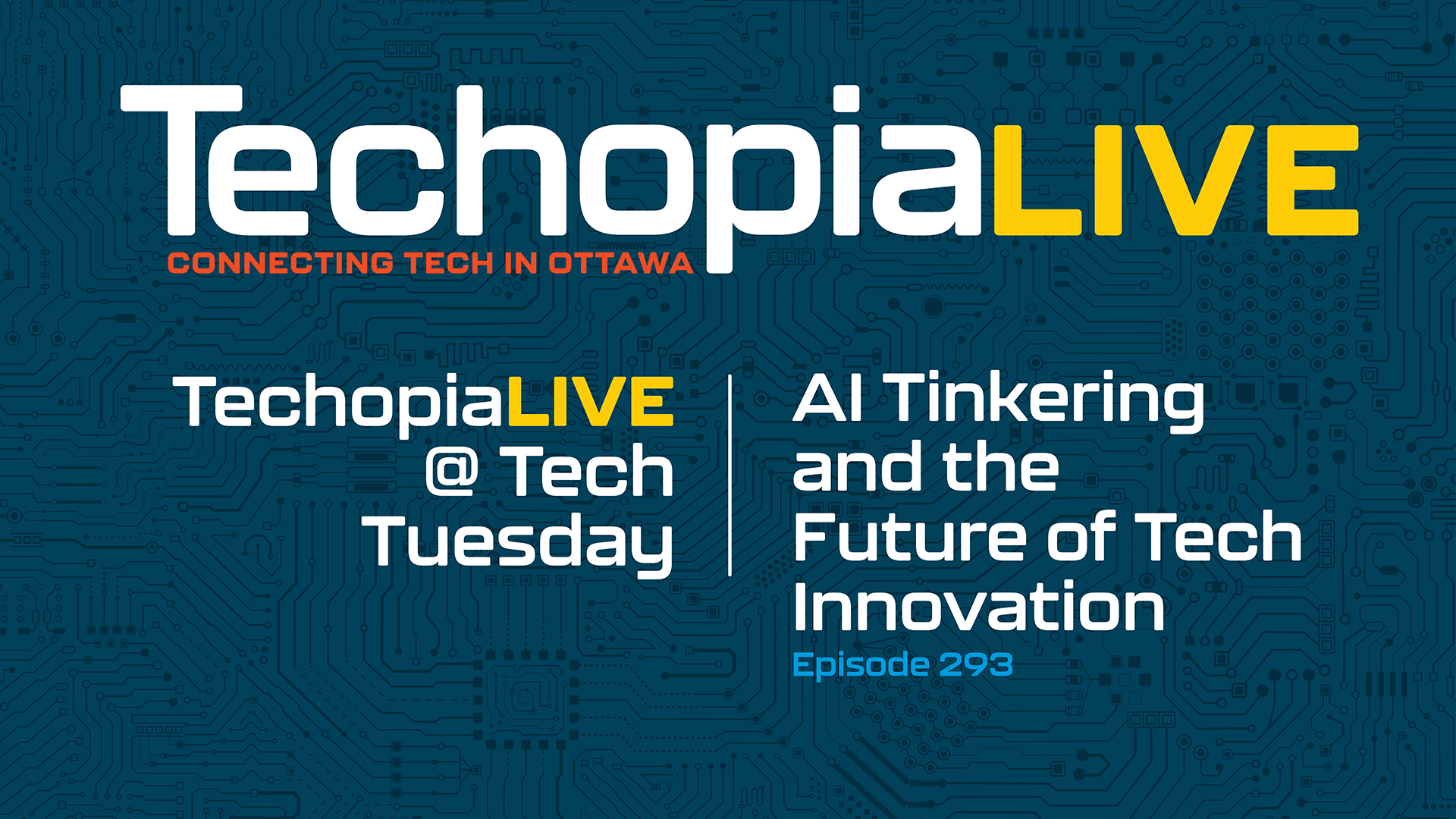 TechopiaLIVE
CONNECTING TECH IN OTTAWA

TechopiaLIVE @ Tech Tuesday

AI Tinkering and the Future of Tech Innovation
Episode 293